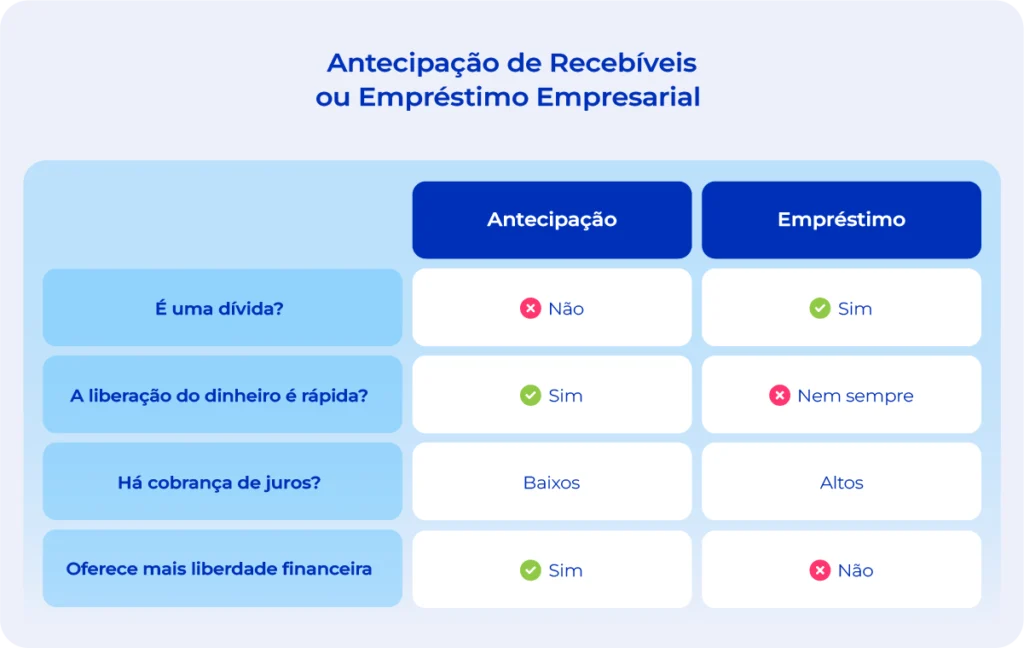 Antecipação de Recebíveis ou Empréstimo Empresarial

|  | Antecipação | Empréstimo |
|---|---|---|
| É uma dívida? | Não | Sim |
| A liberação do dinheiro é rápida? | Sim | Nem sempre |
| Há cobrança de juros? | Baixos | Altos |
| Oferece mais liberdade financeira | Sim | Não |